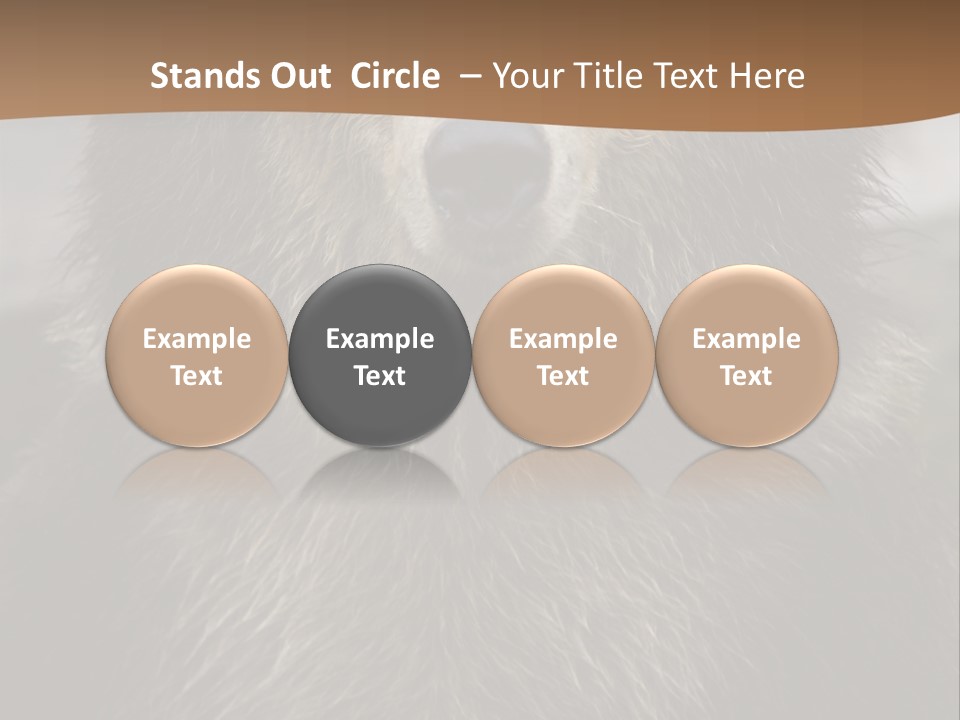 Stands Out Circle – Your Title Text Here

Example Text

Example Text

Example Text

Example Text